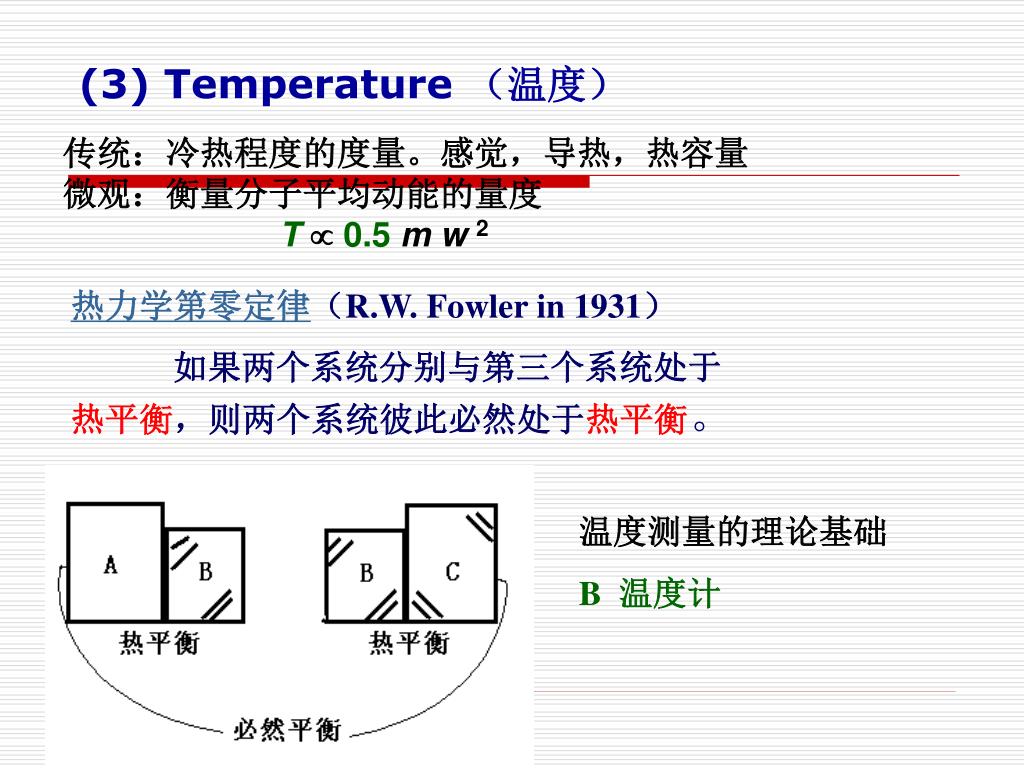 (3) Temperature （温度）

传统：冷热程度的度量。感觉，导热，热容量
微观：衡量分子平均动能的量度

$T \propto 0.5\ m\ w^2$

热力学第零定律（R.W. Fowler in 1931）

如果两个系统分别与第三个系统处于热平衡，则两个系统彼此必然处于热平衡。

A B
热平衡
B C
热平衡
必然平衡

温度测量的理论基础

B 温度计